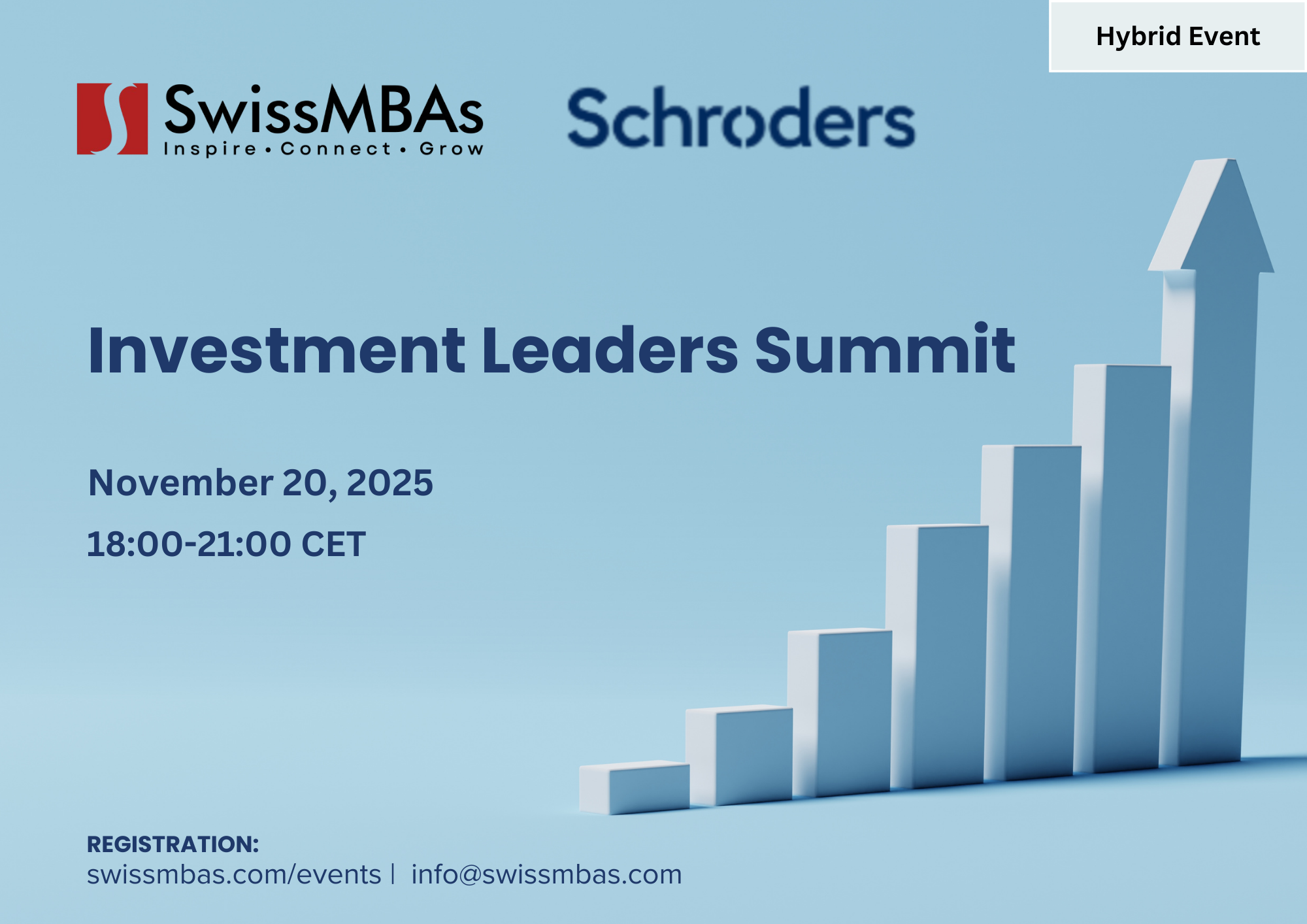 Hybrid Event

SwissMBAs
Inspire • Connect • Grow

Schroders

Investment Leaders Summit

November 20, 2025

18:00-21:00 CET

REGISTRATION:
swissmbas.com/events | info@swissmbas.com